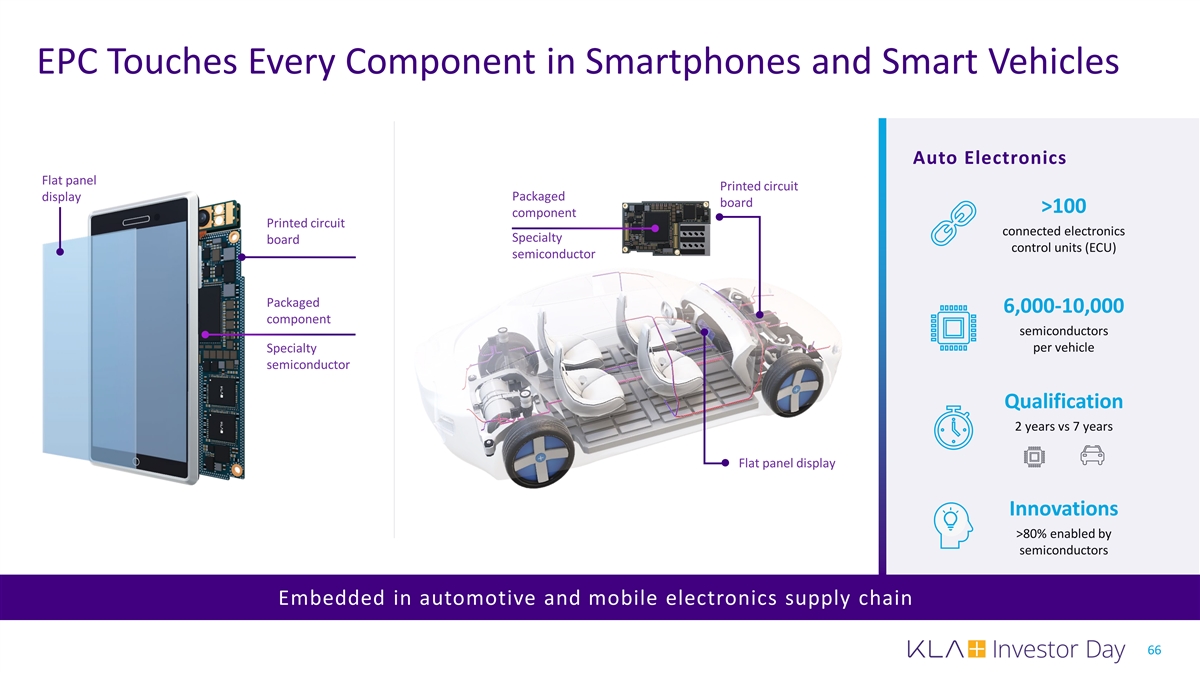 EPC Touches Every Component in Smartphones and Smart Vehicles

Flat panel display

Printed circuit board

Packaged component

Specialty semiconductor

Packaged component

Specialty semiconductor

Printed circuit board

Flat panel display

Auto Electronics

>100

connected electronics control units (ECU)

6,000-10,000

semiconductors per vehicle

Qualification

2 years vs 7 years

Innovations

>80% enabled by semiconductors

Embedded in automotive and mobile electronics supply chain

KLA Investor Day

66